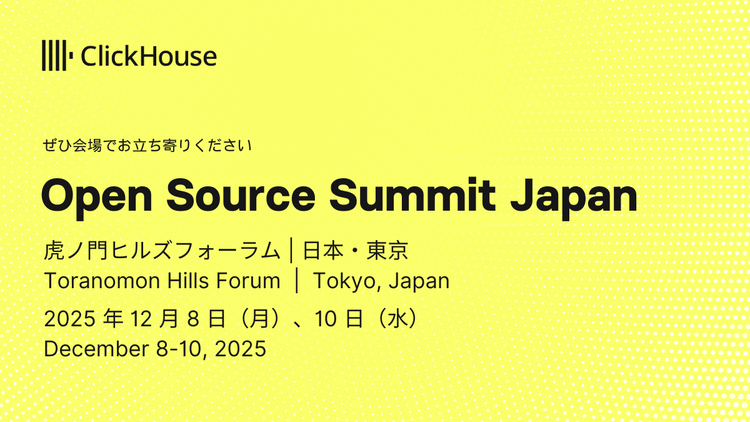 ClickHouse

ぜひ会場でお立ち寄りください

Open Source Summit Japan

虎ノ門ヒルズフォーラム | 日本・東京
Toranomon Hills Forum | Tokyo, Japan

2025 年 12 月 8 日（月）、10 日（水）
December 8-10, 2025